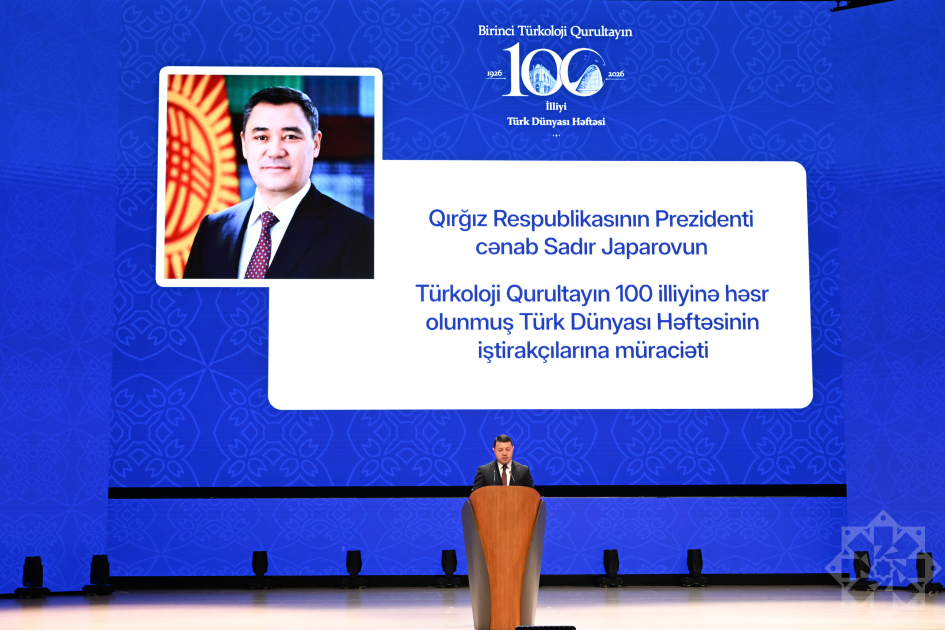 Birinci Türkoloji Qurultayın
1926 100 2026
İlliyi
Türk Dünyası Həftəsi

Qırğız Respublikasının Prezidenti cənab Sadır Japarovun

Türkoloji Qurultayın 100 illiyinə həsr olunmuş Türk Dünyası Həftəsinin iştirakçılarına müraciəti